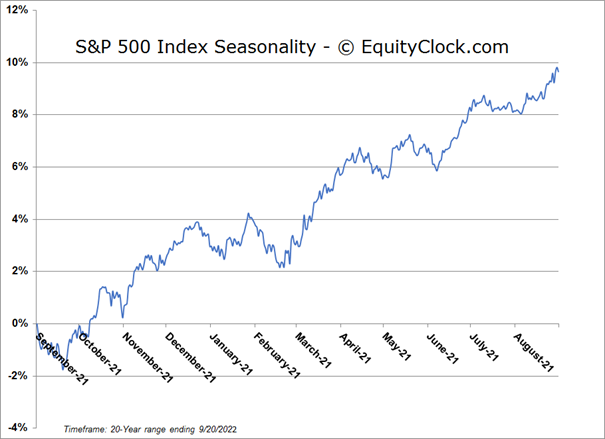 S&P 500 Index Seasonality - © EquityClock.com

12%
10%
8%
6%
4%
2%
0%
-2%
-4%

September-21
October-21
November-21
December-21
January-21
February-21
March-21
April-21
May-21
June-21
July-21
August-21

Timeframe: 20-Year range ending 9/20/2022